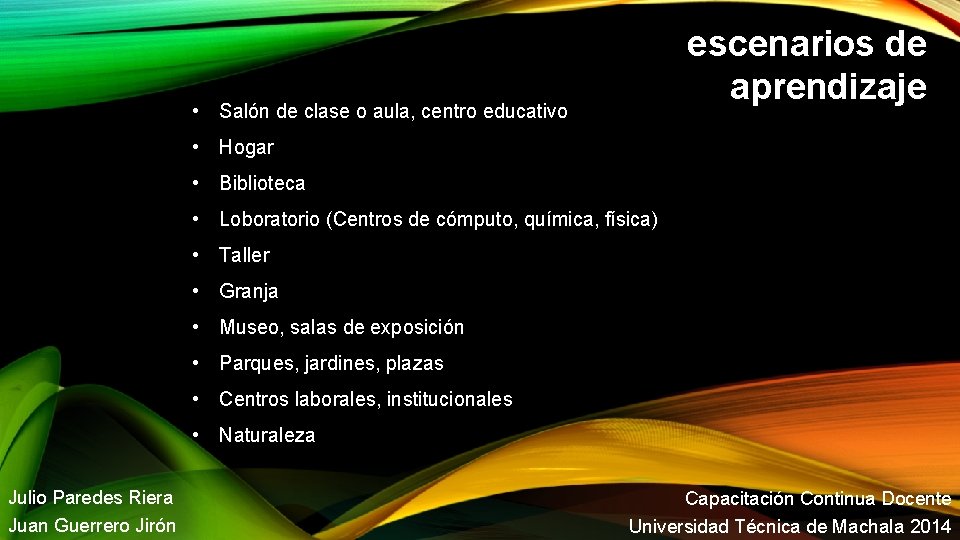 escenarios de aprendizaje

• Salón de clase o aula, centro educativo
• Hogar
• Biblioteca
• Loboratorio (Centros de cómputo, química, física)
• Taller
• Granja
• Museo, salas de exposición
• Parques, jardines, plazas
• Centros laborales, institucionales
• Naturaleza

Julio Paredes Riera
Juan Guerrero Jirón

Capacitación Continua Docente
Universidad Técnica de Machala 2014